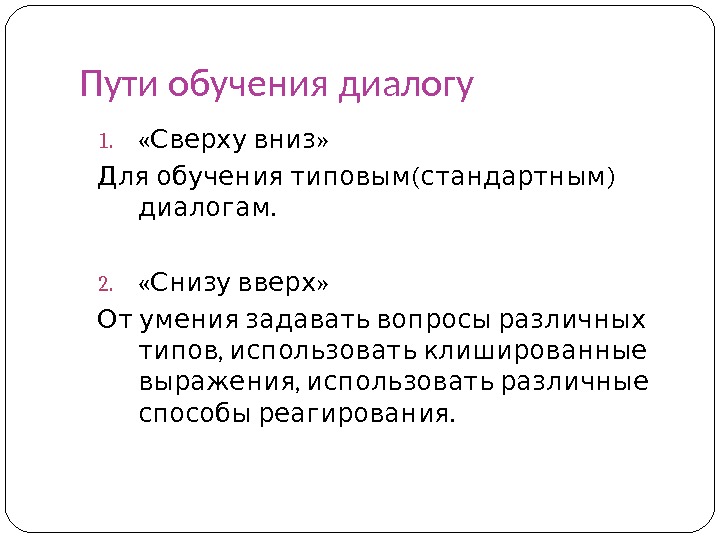 Пути обучения диалогу

1. «Сверху вниз»

Для обучения типовым(стандартным) диалогам.

2. «Снизу вверх»

От умения задавать вопросы различных типов, использовать клишированные выражения, использовать различные способы реагирования.